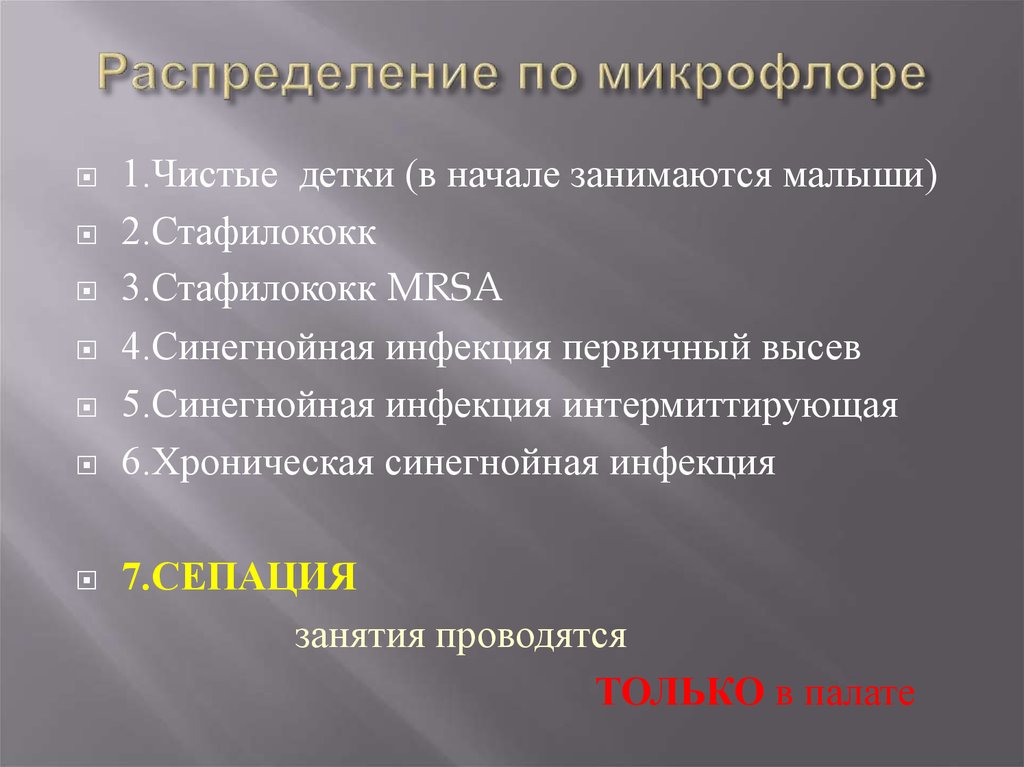 Распределение по микрофлоре

1.Чистые детки (в начале занимаются малыши)

2.Стафилококк

3.Стафилококк MRSA

4.Синегнойная инфекция первичный высев

5.Синегнойная инфекция интермиттирующая

6.Хроническая синегнойная инфекция

7.СЕПАЦИЯ

занятия проводятся

ТОЛЬКО в палате